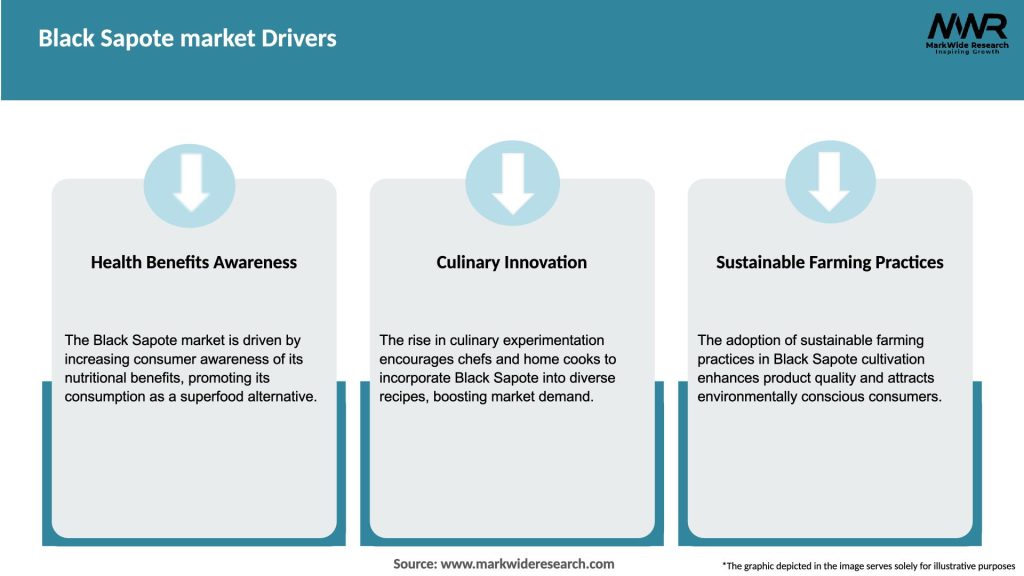 Black Sapote market Drivers

MWR
MarkWide Research
Inspiring Growth

Health Benefits Awareness

The Black Sapote market is driven by increasing consumer awareness of its nutritional benefits, promoting its consumption as a superfood alternative.

Culinary Innovation

The rise in culinary experimentation encourages chefs and home cooks to incorporate Black Sapote into diverse recipes, boosting market demand.

Sustainable Farming Practices

The adoption of sustainable farming practices in Black Sapote cultivation enhances product quality and attracts environmentally conscious consumers.

Source: www.markwideresearch.com

*The graphic depicted in the image serves solely for illustrative purposes